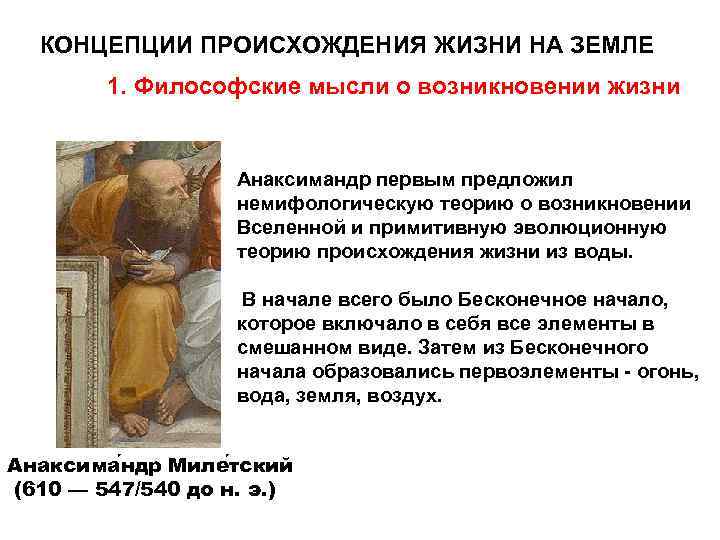 КОНЦЕПЦИИ ПРОИСХОЖДЕНИЯ ЖИЗНИ НА ЗЕМЛЕ

1. Философские мысли о возникновении жизни

Анаксимандр первым предложил немифологическую теорию о возникновении Вселенной и примитивную эволюционную теорию происхождения жизни из воды.

В начале всего было Бесконечное начало, которое включало в себя все элементы в смешанном виде. Затем из Бесконечного начала образовались первоэлементы - огонь, вода, земля, воздух.

Анаксима́ндр Миле́тский
(610 — 547/540 до н. э.)